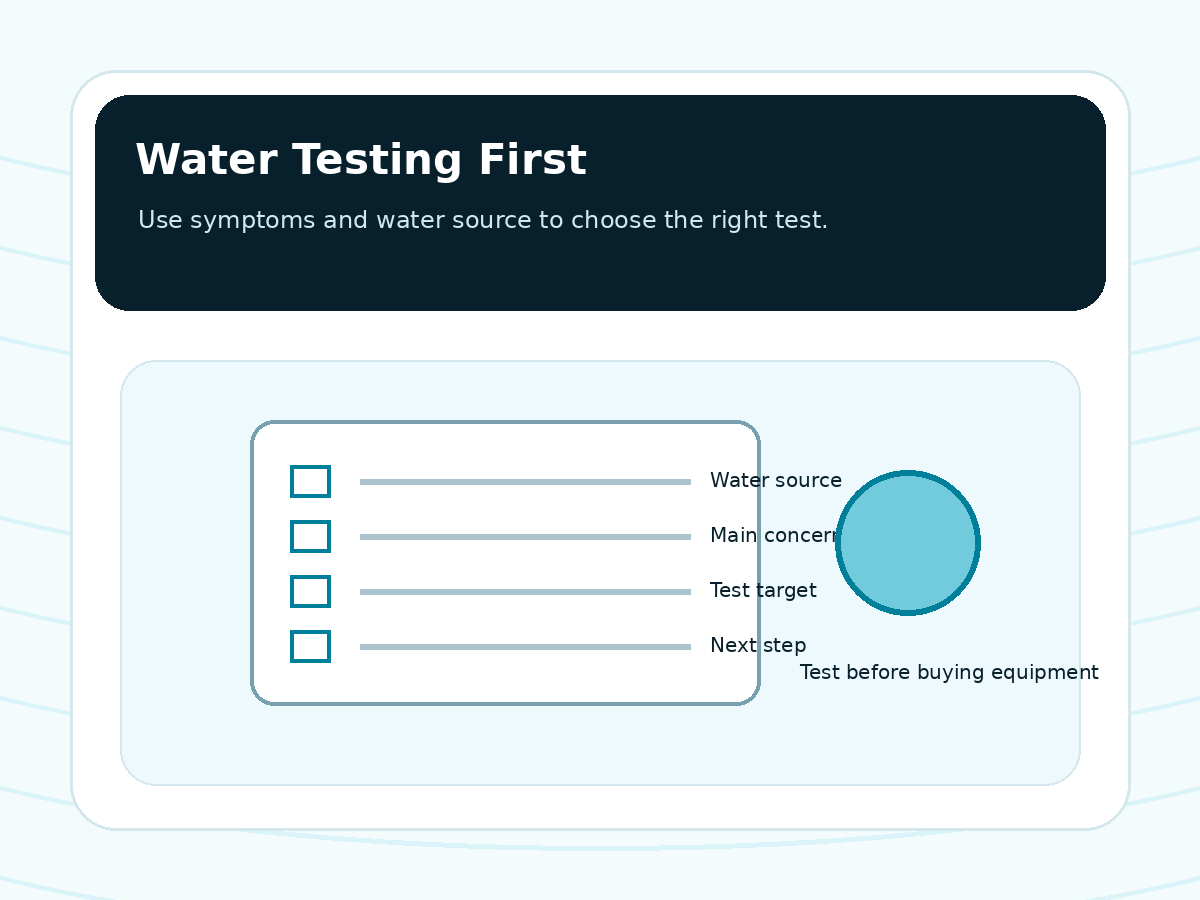 Water Testing First

Use symptoms and water source to choose the right test.

Water source

Main concern

Test target

Next step

Test before buying equipment